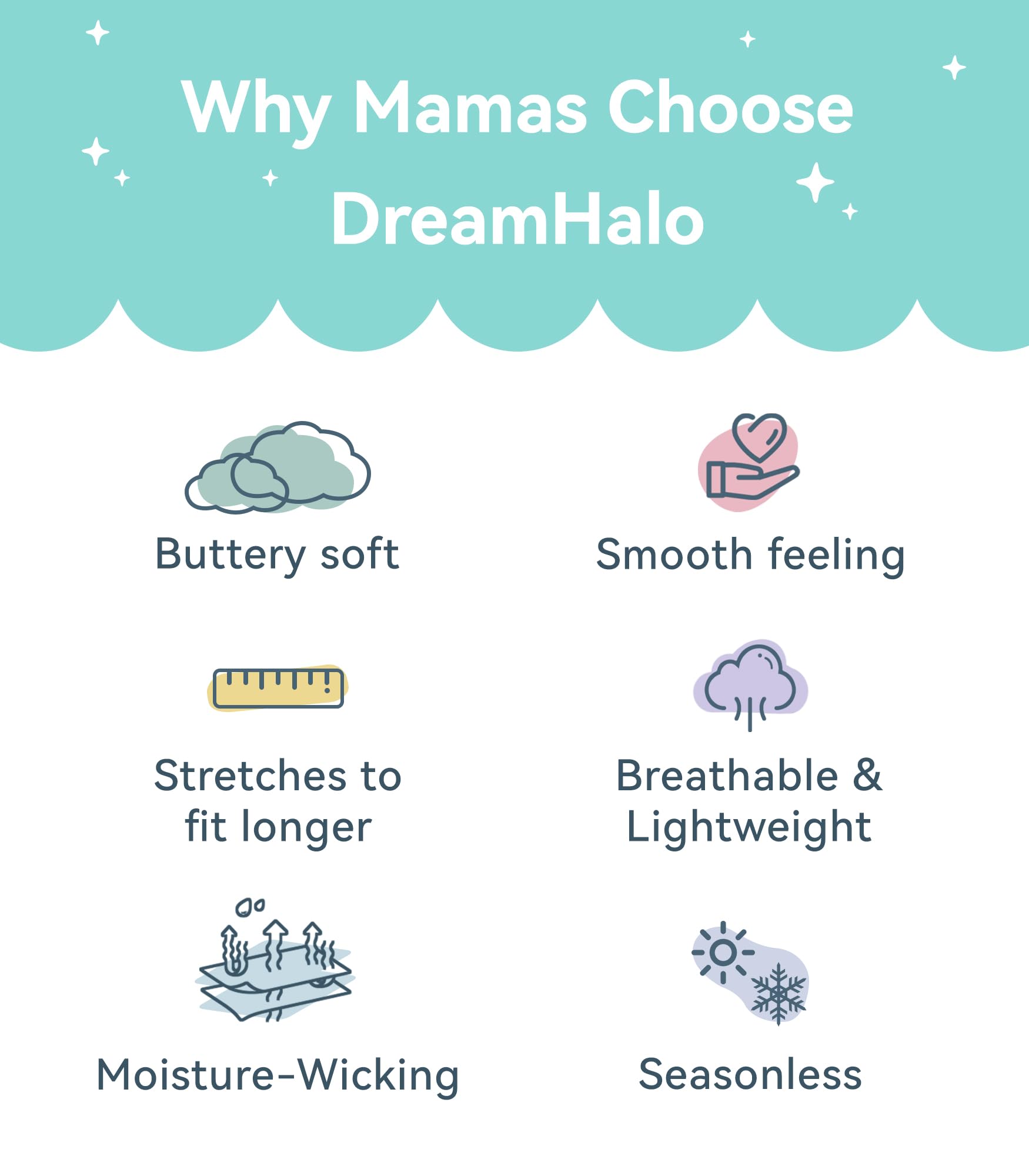 Why Mamas Choose DreamHalo

Buttery soft

Smooth feeling

Stretches to fit longer

Breathable & Lightweight

Moisture-Wicking

Seasonless